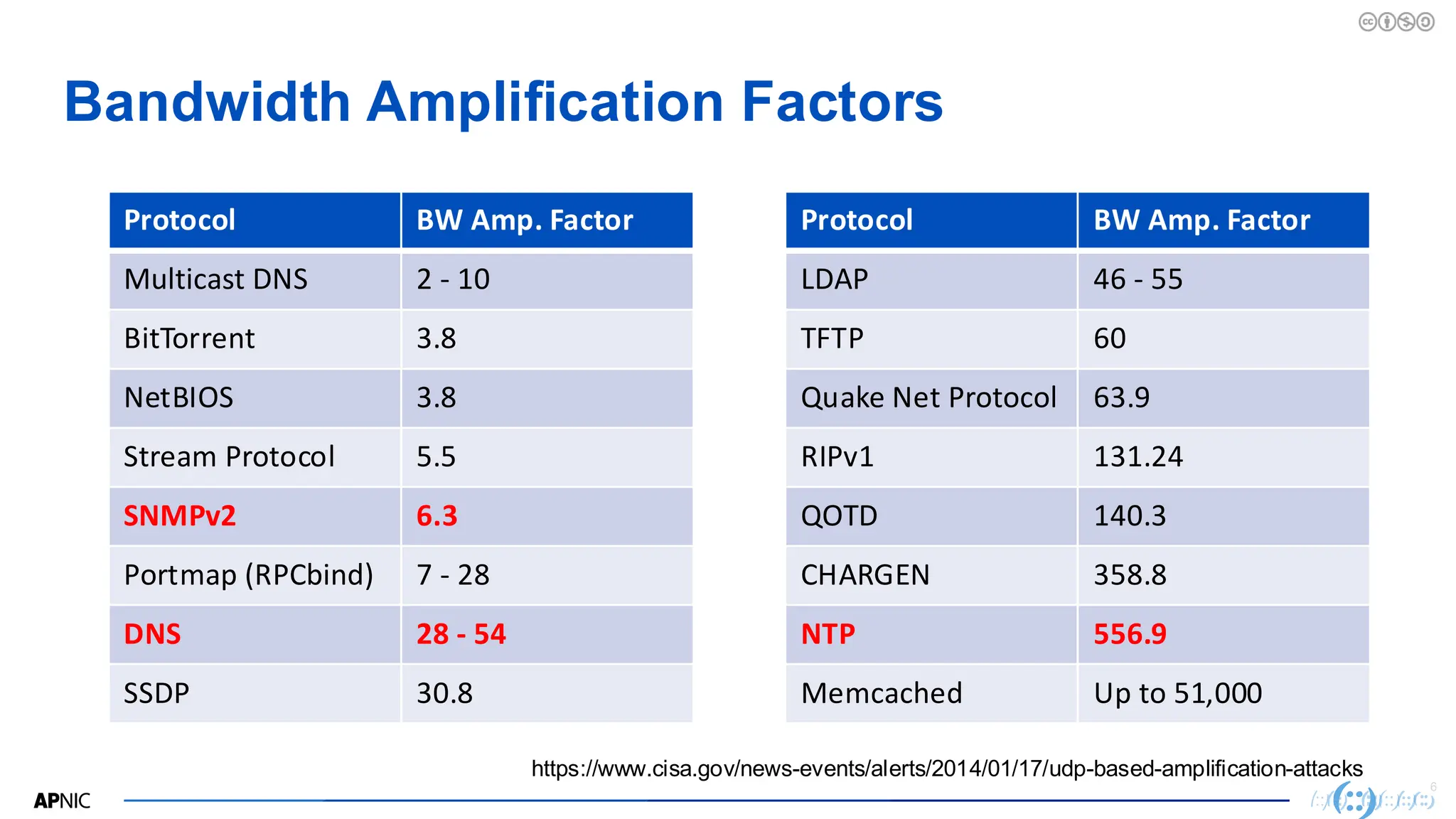 Bandwidth Amplification Factors

| Protocol | BW Amp. Factor |
|---|---|
| Multicast DNS | 2 - 10 |
| BitTorrent | 3.8 |
| NetBIOS | 3.8 |
| Stream Protocol | 5.5 |
| SNMPv2 | 6.3 |
| Portmap (RPCbind) | 7 - 28 |
| DNS | 28 - 54 |
| SSDP | 30.8 |

| Protocol | BW Amp. Factor |
|---|---|
| LDAP | 46 - 55 |
| TFTP | 60 |
| Quake Net Protocol | 63.9 |
| RIPv1 | 131.24 |
| QOTD | 140.3 |
| CHARGEN | 358.8 |
| NTP | 556.9 |
| Memcached | Up to 51,000 |

https://www.cisa.gov/news-events/alerts/2014/01/17/udp-based-amplification-attacks

APNIC

6